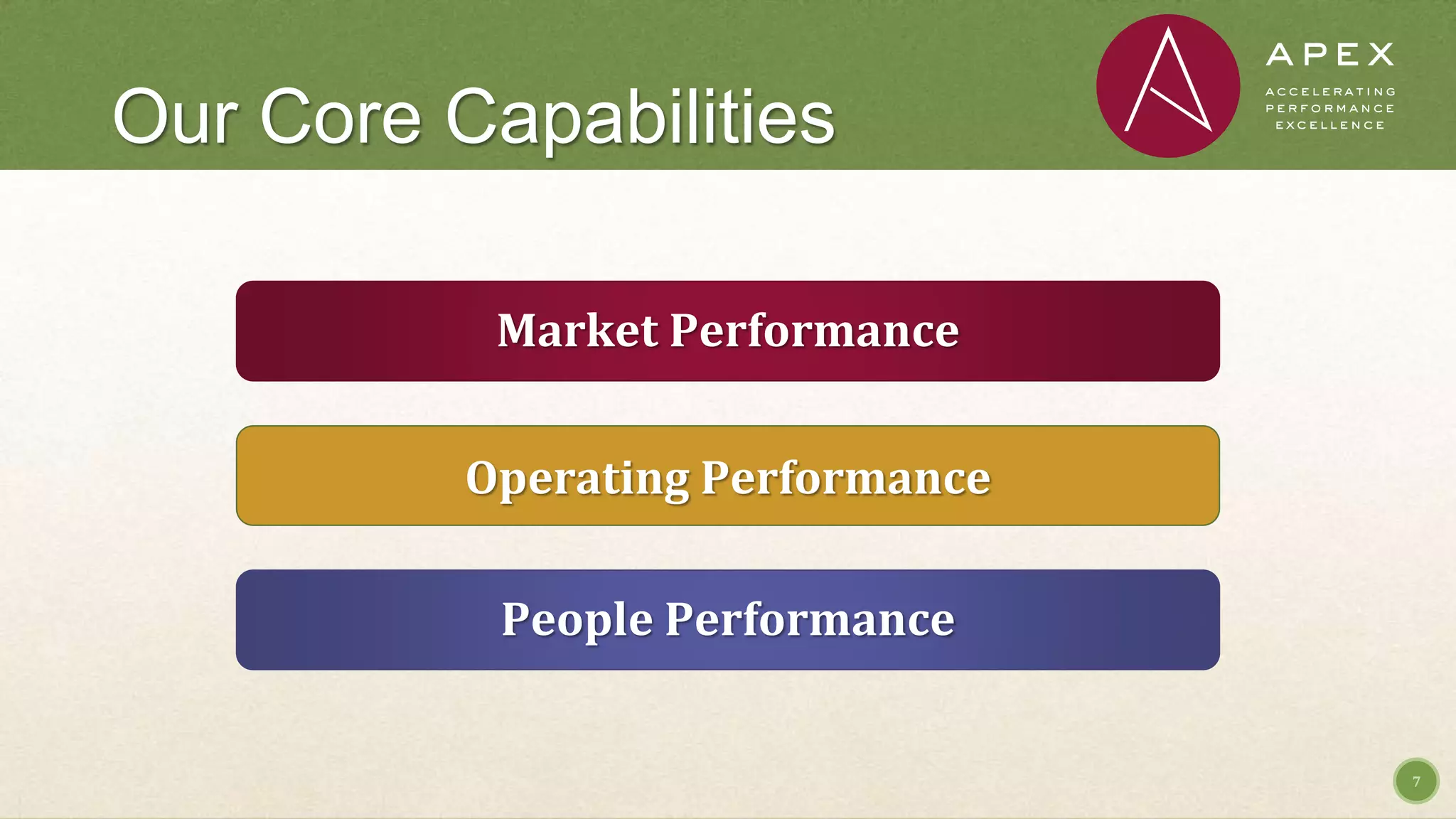 Our Core Capabilities

APEX
ACCELERATING PERFORMANCE EXCELLENCE

Market Performance

Operating Performance

People Performance

7